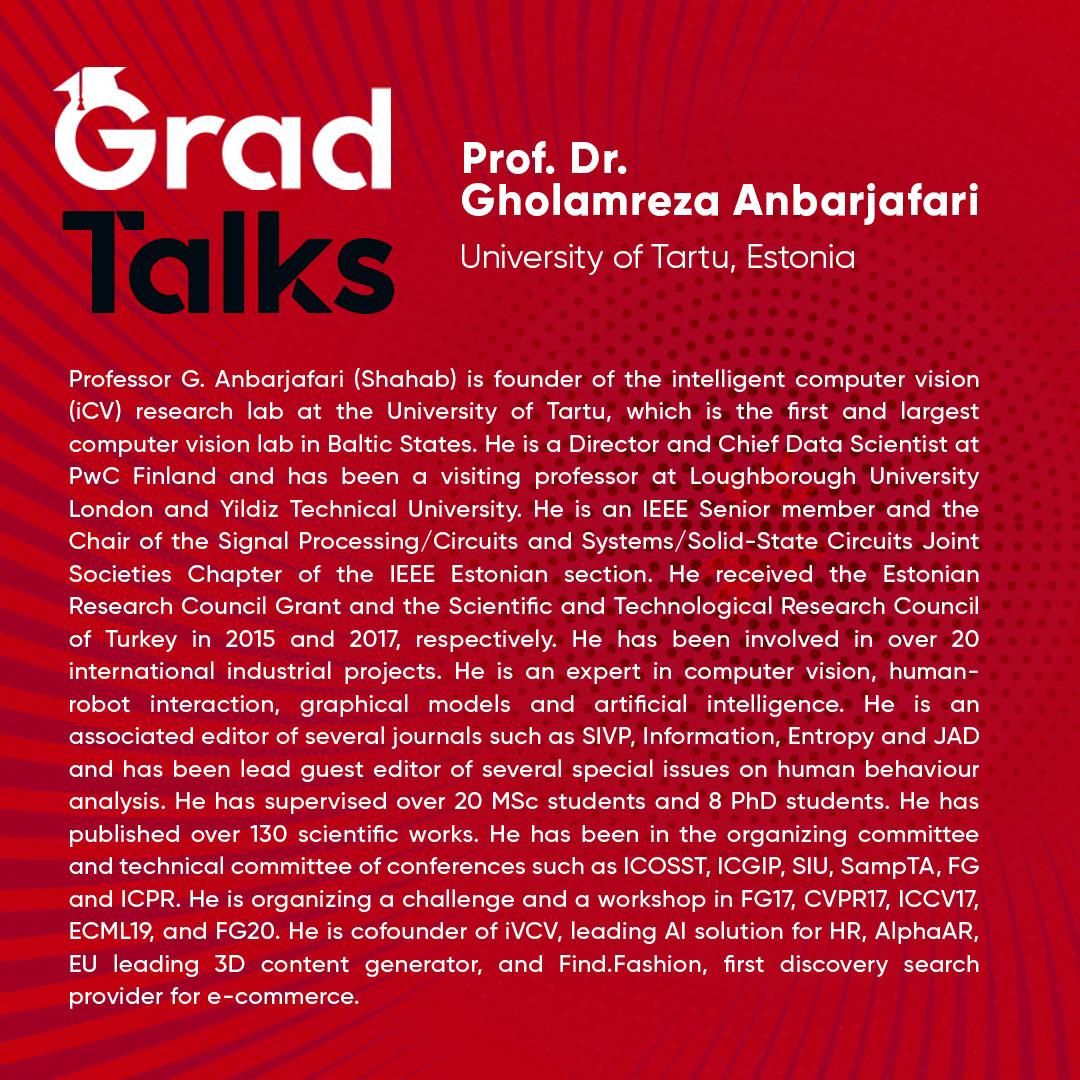 Grad Talks

Prof. Dr.
Gholamreza Anbarjafari
University of Tartu, Estonia

Professor G. Anbarjafari (Shahab) is founder of the intelligent computer vision (iCV) research lab at the University of Tartu, which is the first and largest computer vision lab in Baltic States. He is a Director and Chief Data Scientist at PwC Finland and has been a visiting professor at Loughborough University London and Yildiz Technical University. He is an IEEE Senior member and the Chair of the Signal Processing/Circuits and Systems/Solid-State Circuits Joint Societies Chapter of the IEEE Estonian section. He received the Estonian Research Council Grant and the Scientific and Technological Research Council of Turkey in 2015 and 2017, respectively. He has been involved in over 20 international industrial projects. He is an expert in computer vision, human-robot interaction, graphical models and artificial intelligence. He is an associated editor of several journals such as SIVP, Information, Entropy and JAD and has been lead guest editor of several special issues on human behaviour analysis. He has supervised over 20 MSc students and 8 PhD students. He has published over 130 scientific works. He has been in the organizing committee and technical committee of conferences such as ICOSST, ICGIP, SIU, SampTA, FG and ICPR. He is organizing a challenge and a workshop in FG17, CVPR17, ICCV17, ECML19, and FG20. He is cofounder of iVCV, leading AI solution for HR, AlphaAR, EU leading 3D content generator, and Find.Fashion, first discovery search provider for e-commerce.